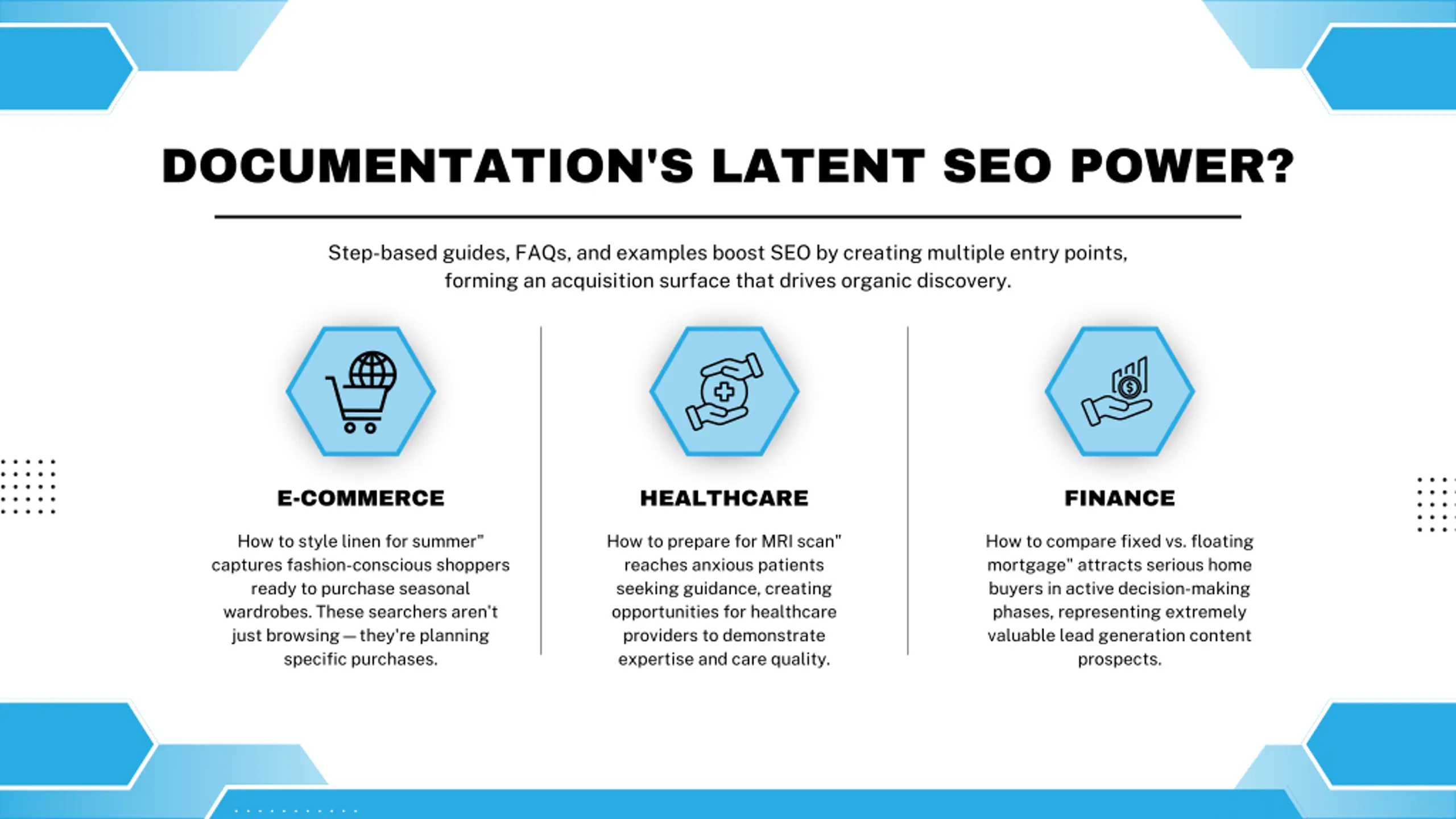 DOCUMENTATION'S LATENT SEO POWER?

Step-based guides, FAQs, and examples boost SEO by creating multiple entry points, forming an acquisition surface that drives organic discovery.

E-COMMERCE

How to style linen for summer" captures fashion-conscious shoppers ready to purchase seasonal wardrobes. These searchers aren't just browsing — they're planning specific purchases.

HEALTHCARE

How to prepare for MRI scan" reaches anxious patients seeking guidance, creating opportunities for healthcare providers to demonstrate expertise and care quality.

FINANCE

How to compare fixed vs. floating mortgage" attracts serious home buyers in active decision-making phases, representing extremely valuable lead generation content prospects.